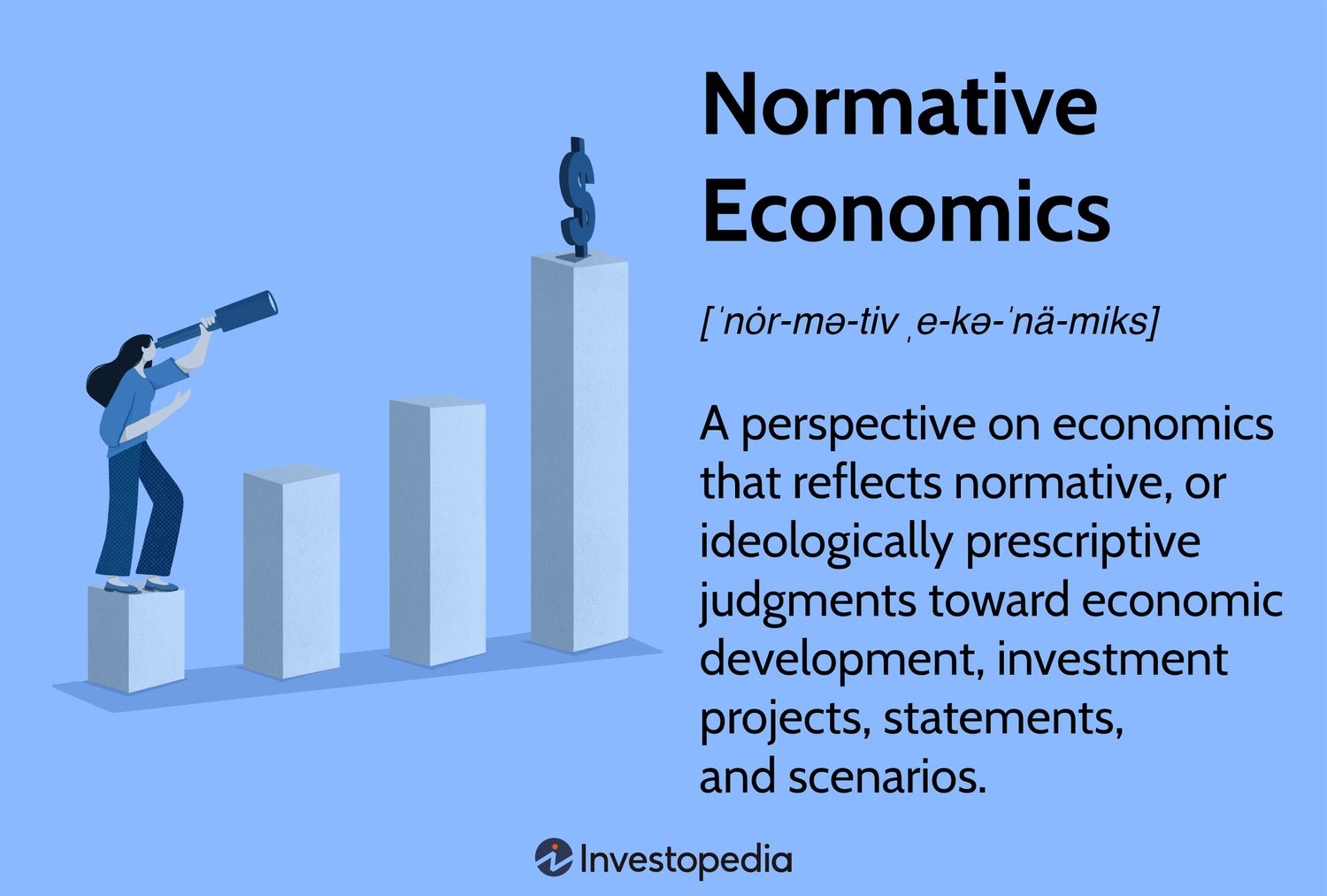 $

Normative Economics

[ˈnȯr-mə-tiv ˌe-kə-ˈnä-miks]

A perspective on economics that reflects normative, or ideologically prescriptive judgments toward economic development, investment projects, statements, and scenarios.

Investopedia